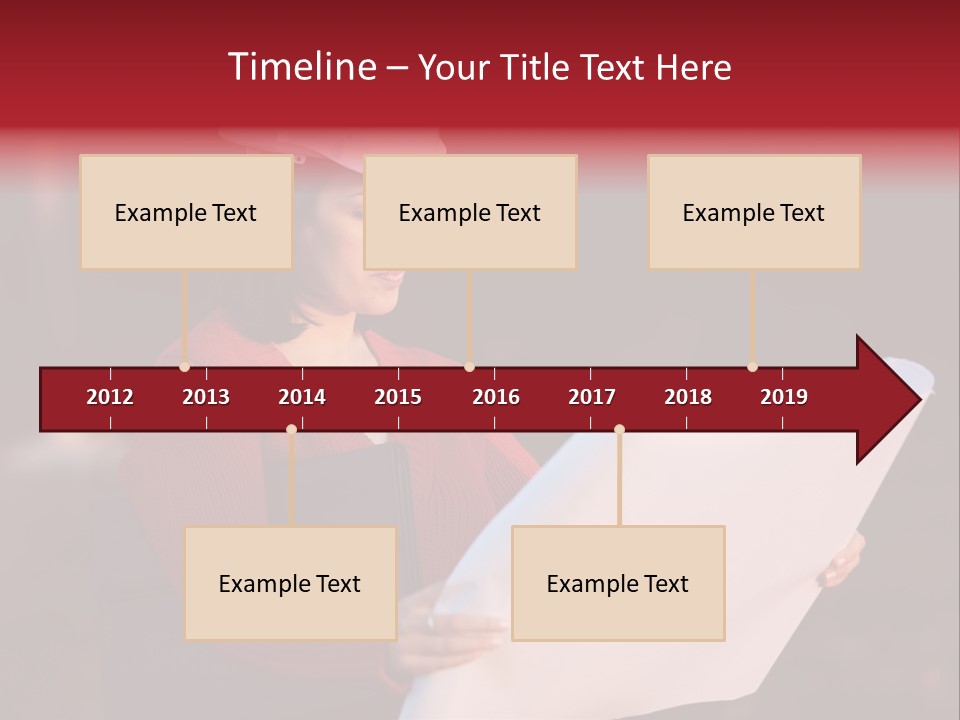 Timeline – Your Title Text Here

Example Text

Example Text

Example Text

2012 2013 2014 2015 2016 2017 2018 2019

Example Text

Example Text